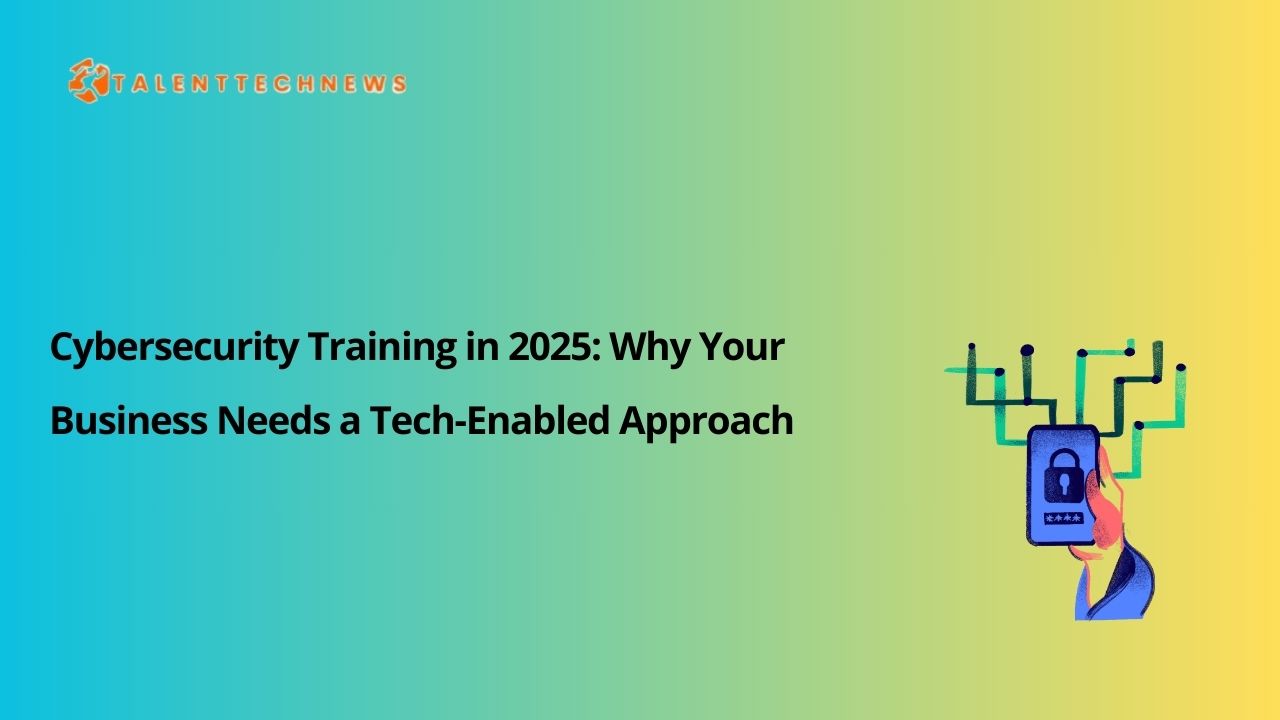 TALENTTECHNEWS

Cybersecurity Training in 2025: Why Your Business Needs a Tech-Enabled Approach

****